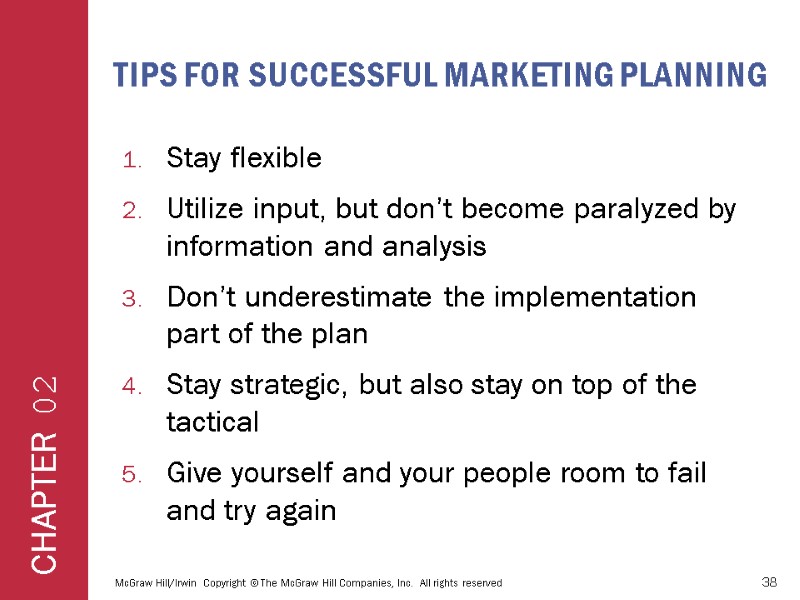 CHAPTER 02

TIPS FOR SUCCESSFUL MARKETING PLANNING

1. Stay flexible
2. Utilize input, but don't become paralyzed by information and analysis
3. Don't underestimate the implementation part of the plan
4. Stay strategic, but also stay on top of the tactical
5. Give yourself and your people room to fail and try again

McGraw Hill/Irwin Copyright © The McGraw Hill Companies, Inc. All rights reserved

38